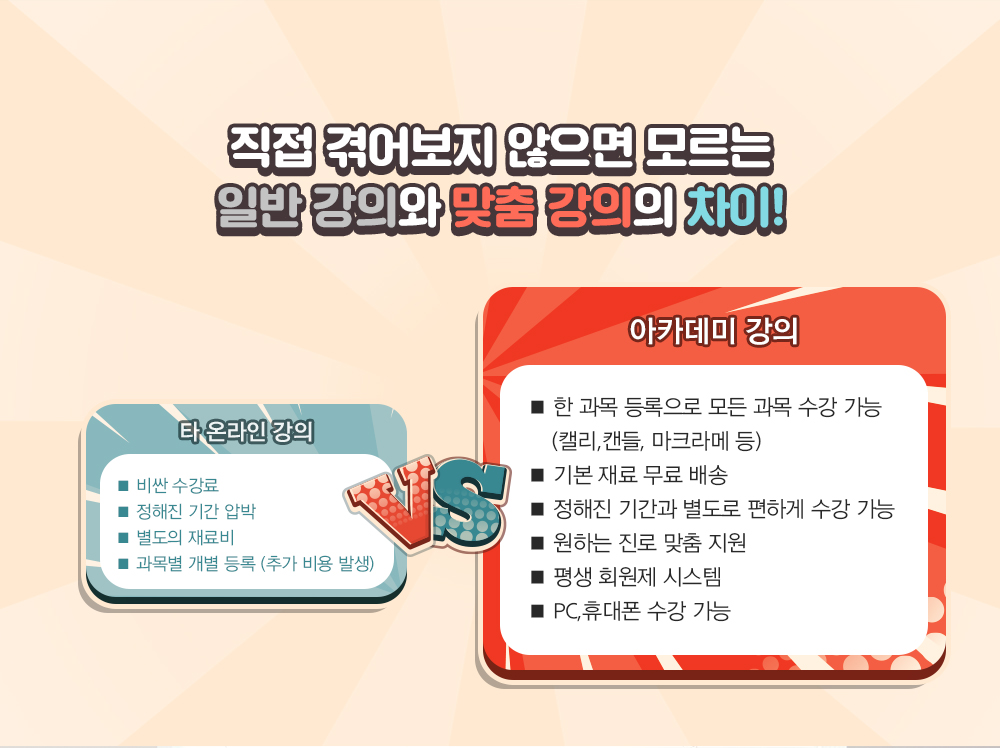 직접 겪어보지 않으면 모르는
일반 강의와 맞춤 강의의 차이!

타 온라인 강의

■ 비싼 수강료
■ 정해진 기간 압박
■ 별도의 재료비
■ 과목별 개별 등록 (추가 비용 발생)

VS

아카데미 강의

■ 한 과목 등록으로 모든 과목 수강 가능 (캘리,캔들, 마크라메 등)
■ 기본 재료 무료 배송
■ 정해진 기간과 별도로 편하게 수강 가능
■ 원하는 진로 맞춤 지원
■ 평생 회원제 시스템
■ PC,휴대폰 수강 가능